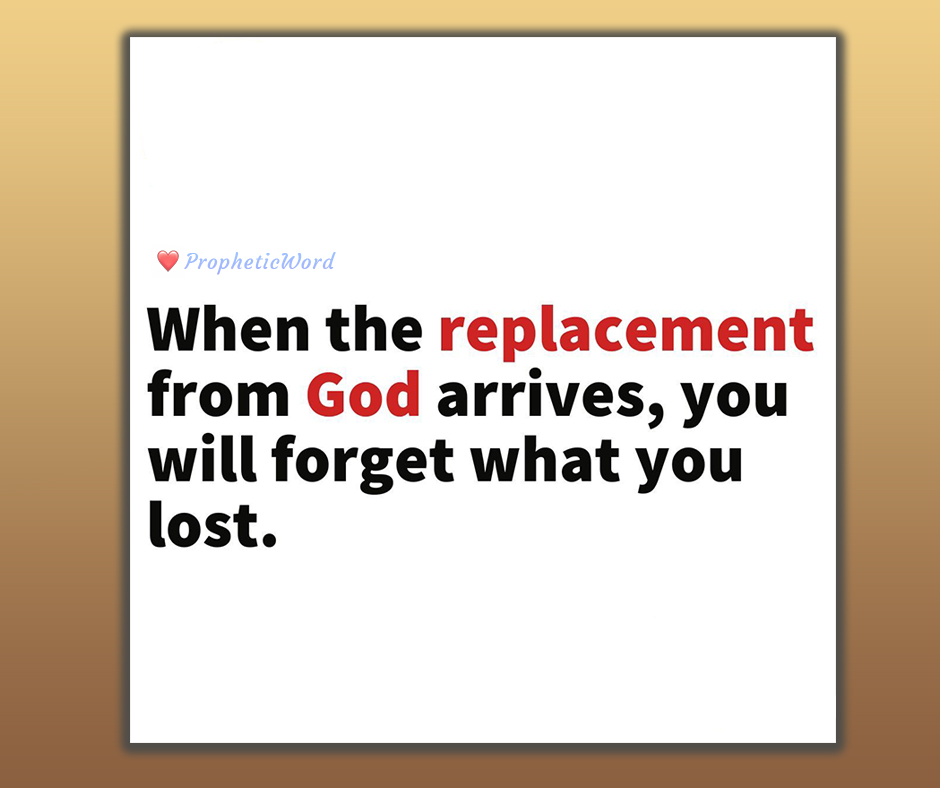 ❤️ PropheticWord

When the replacement from God arrives, you will forget what you lost.